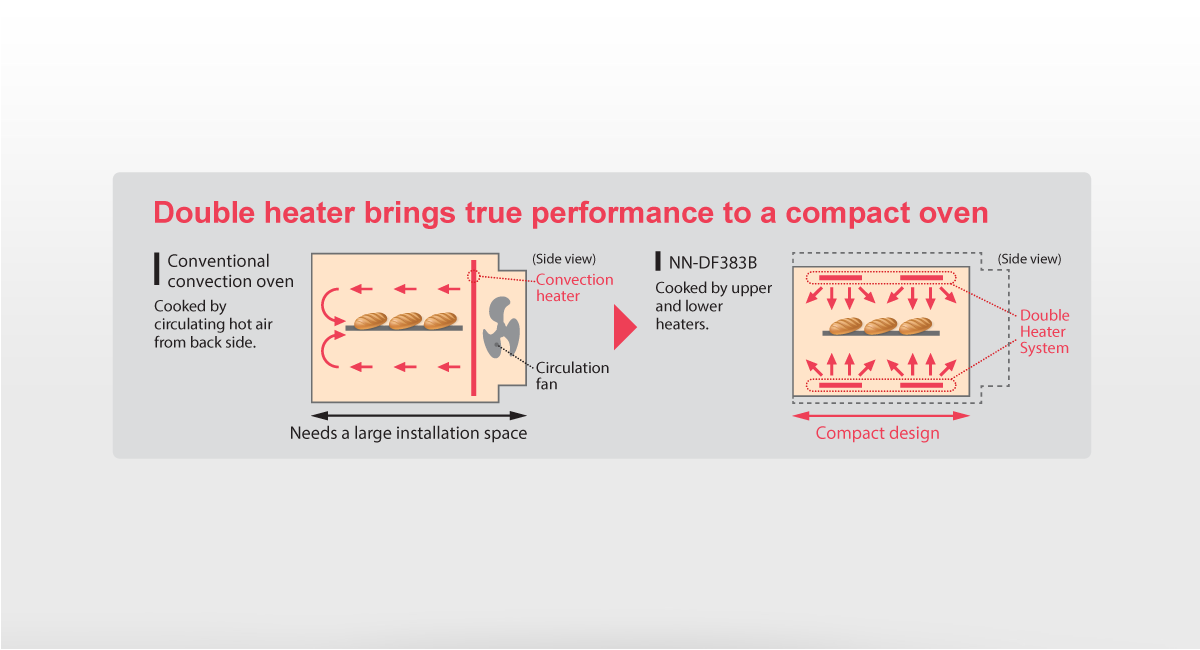 Double heater brings true performance to a compact oven

Conventional convection oven

Cooked by circulating hot air from back side.

(Side view)

Convection heater

Circulation fan

Needs a large installation space

NN-DF383B

Cooked by upper and lower heaters.

(Side view)

Double Heater System

Compact design